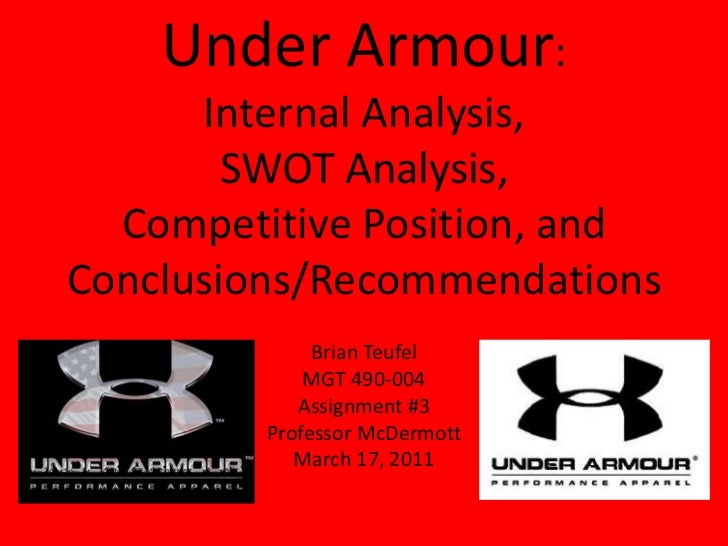 Under Armour:
Internal Analysis,
SWOT Analysis,
Competitive Position, and
Conclusions/Recommendations

UNDER ARMOUR™
PERFORMANCE APPAREL

Brian Teufel
MGT 490-004
Assignment #3
Professor McDermott
March 17, 2011

UNDER ARMOUR®
PERFORMANCE APPAREL